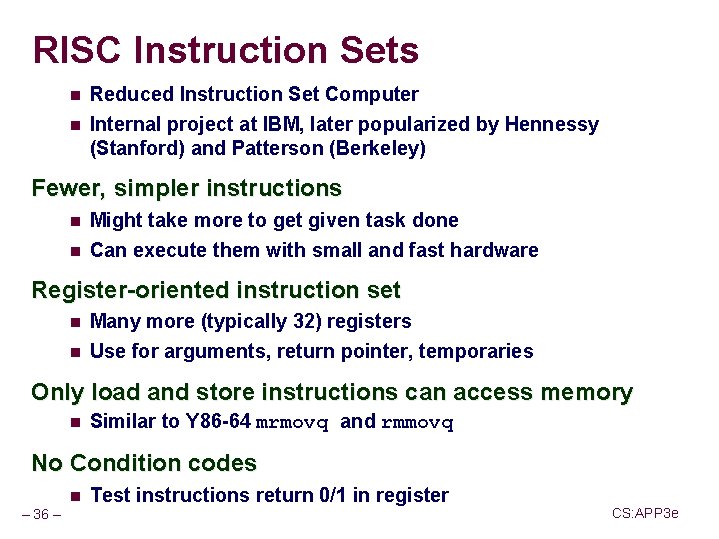 RISC Instruction Sets

- Reduced Instruction Set Computer
- Internal project at IBM, later popularized by Hennessy (Stanford) and Patterson (Berkeley)

Fewer, simpler instructions

- Might take more to get given task done
- Can execute them with small and fast hardware

Register-oriented instruction set

- Many more (typically 32) registers
- Use for arguments, return pointer, temporaries

Only load and store instructions can access memory

- Similar to Y86-64 mrmovq and rmmovq

No Condition codes

- Test instructions return 0/1 in register

– 36 –

CS:APP3e